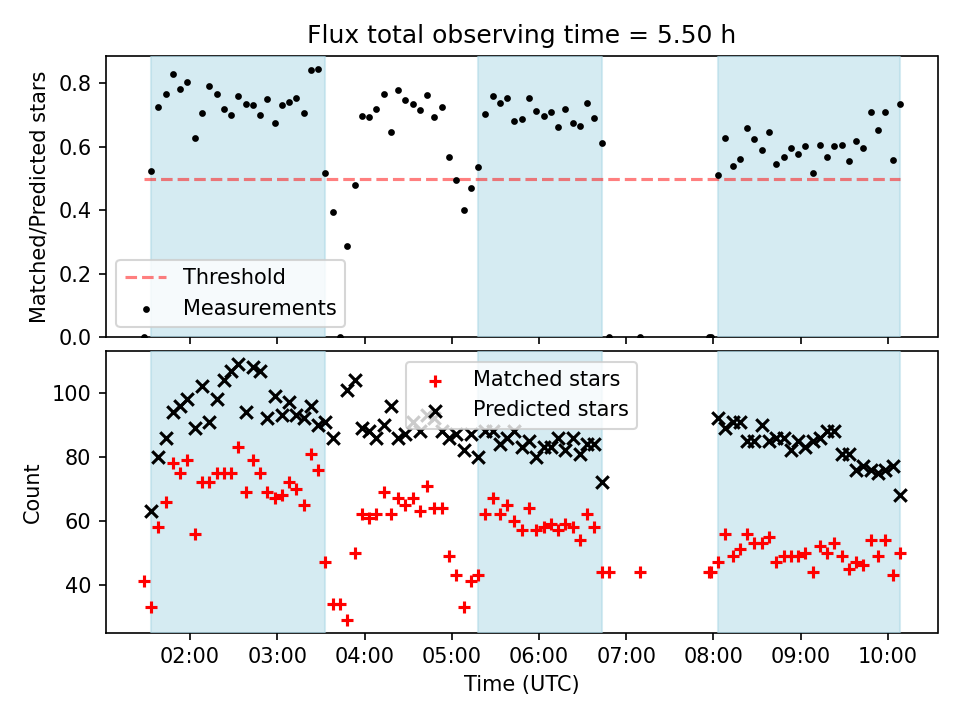 Flux total observing time = 5.50 h

Matched/Predicted stars

0.8
0.6
0.4
0.2
0.0

Threshold
Measurements

Count

100
80
60
40

Matched stars
Predicted stars

02:00
03:00
04:00
05:00
06:00
07:00
08:00
09:00
10:00

Time (UTC)